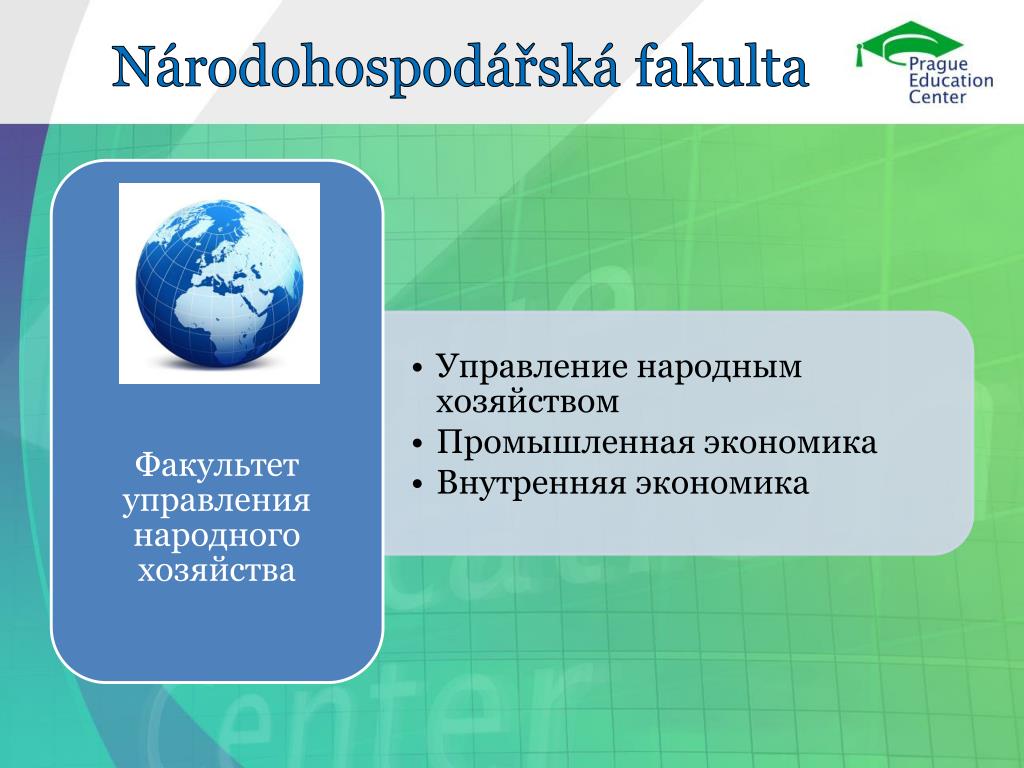 Národohospodářská fakulta

Prague Education Center

Факультет управления народного хозяйства

• Управление народным хозяйством
• Промышленная экономика
• Внутренняя экономика